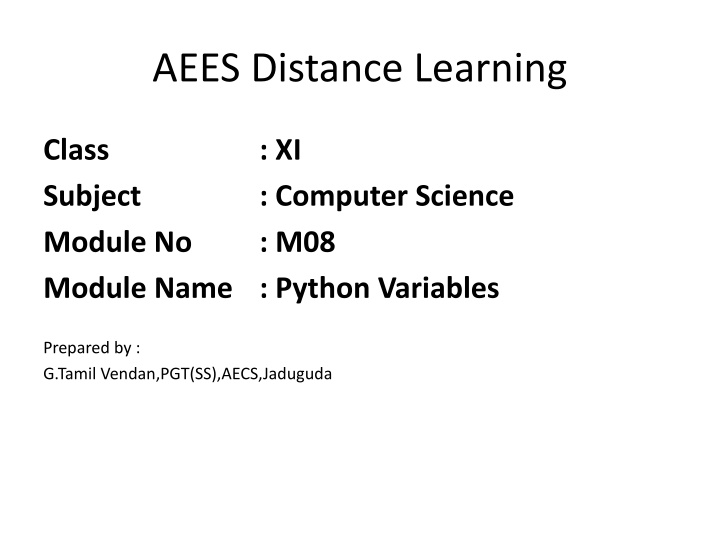 AEES Distance Learning

Class : XI
Subject : Computer Science
Module No : M08
Module Name : Python Variables

Prepared by :
G.Tamil Vendan,PGT(SS),AECS,Jaduguda